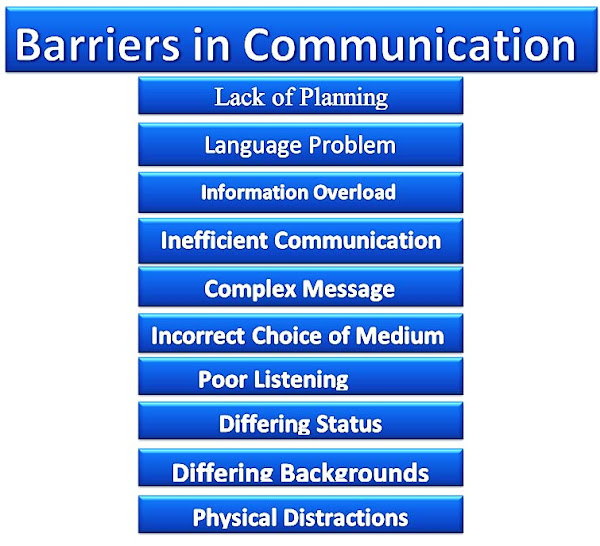 Barriers in Communication

Lack of Planning

Language Problem

Information Overload

Inefficient Communication

Complex Message

Incorrect Choice of Medium

Poor Listening

Differing Status

Differing Backgrounds

Physical Distractions